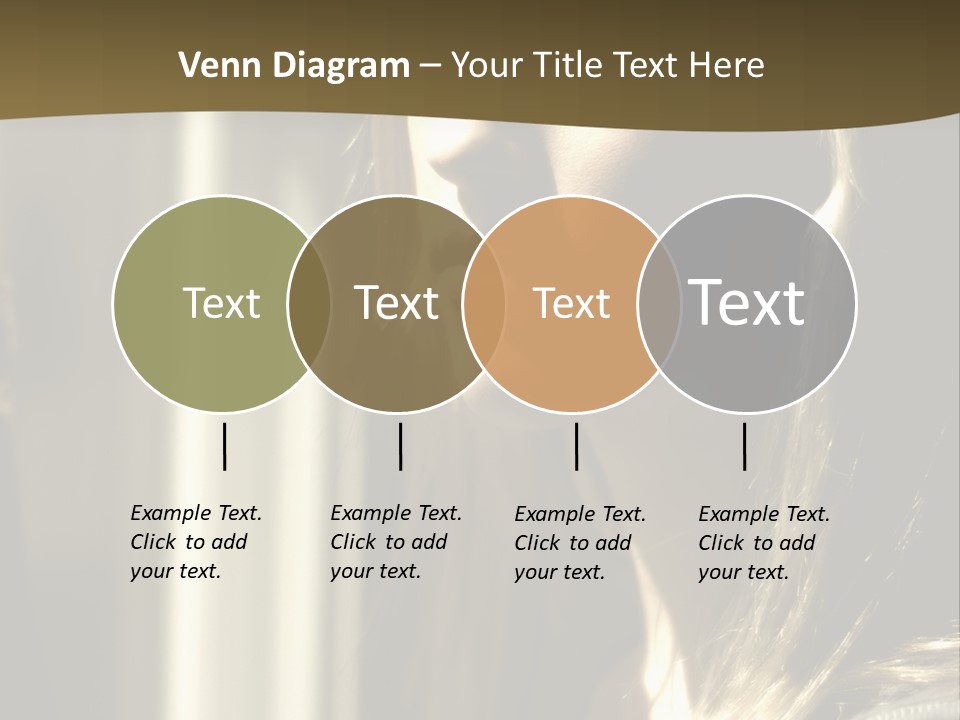 Venn Diagram – Your Title Text Here

Text

Text

Text

Text

Example Text. Click to add your text.

Example Text. Click to add your text.

Example Text. Click to add your text.

Example Text. Click to add your text.